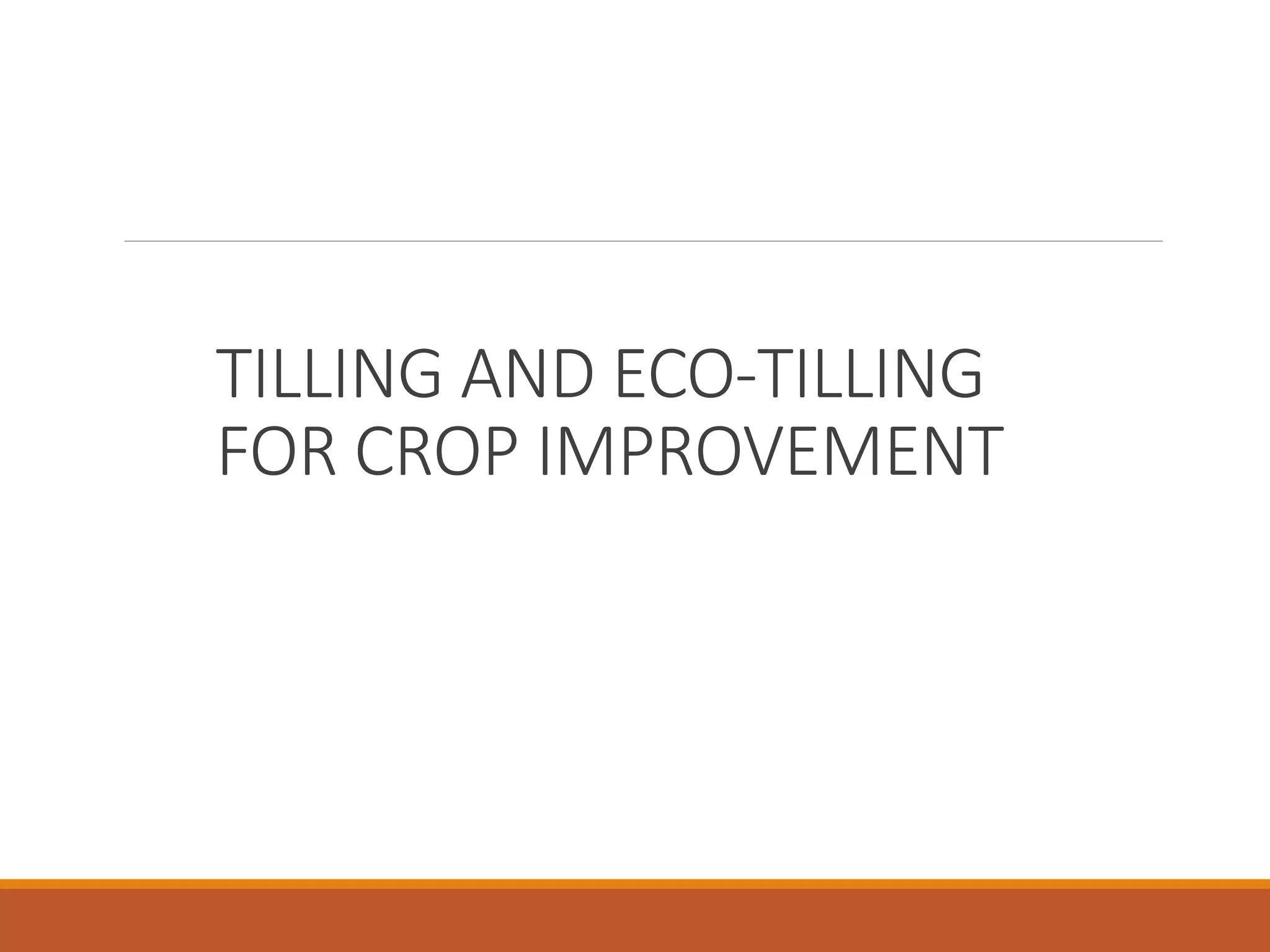 TILLING AND ECO-TILLING FOR CROP IMPROVEMENT